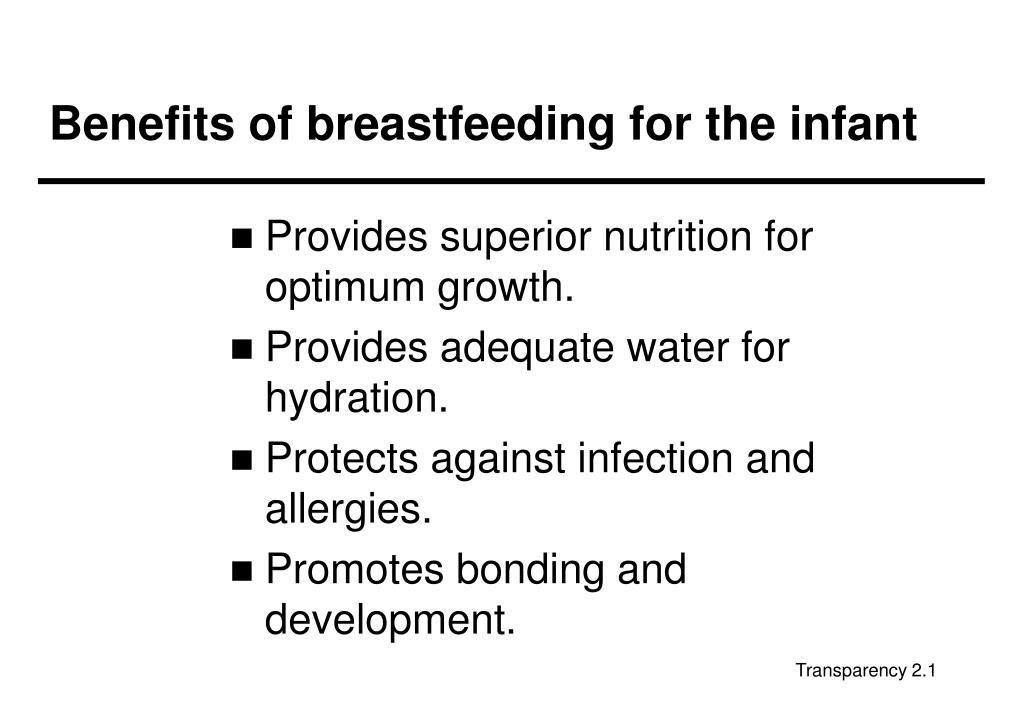 Benefits of breastfeeding for the infant

- Provides superior nutrition for optimum growth.
- Provides adequate water for hydration.
- Protects against infection and allergies.
- Promotes bonding and development.

Transparency 2.1